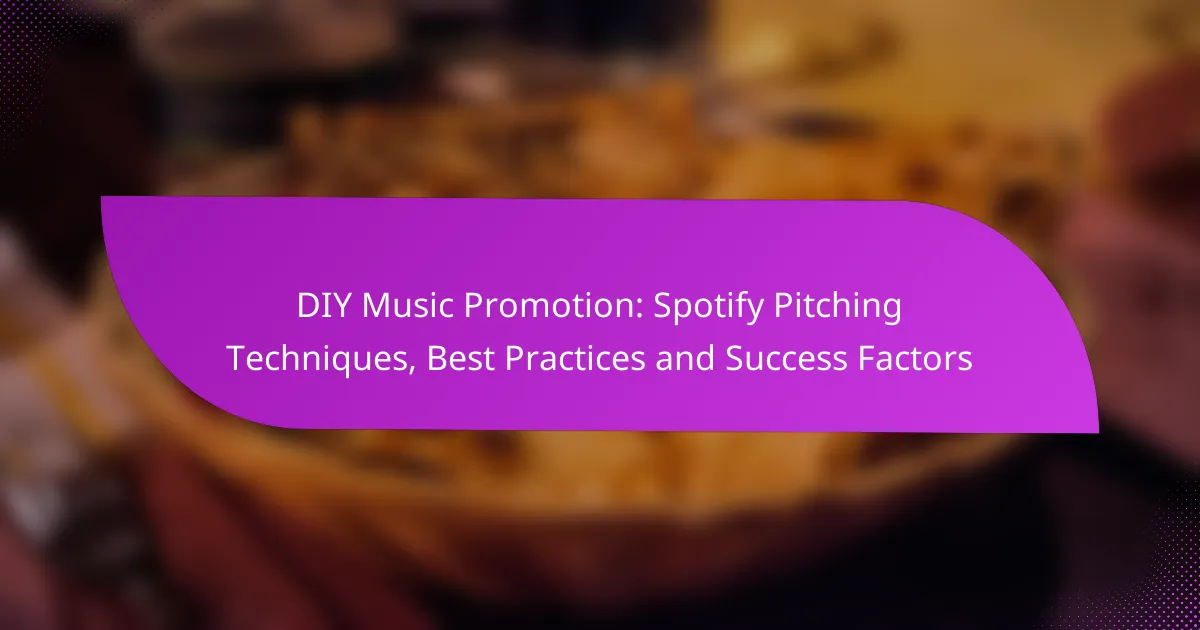 DIY Music Promotion: Spotify Pitching Techniques, Best Practices and Success Factors